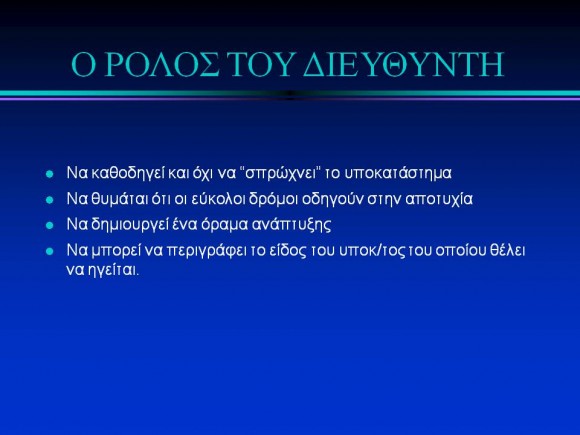 Ο ΡΟΛΟΣ ΤΟΥ ΔΙΕΥΘΥΝΤΗ

- Να καθοδηγεί και όχι να "σπρώχνει" το υποκατάστημα
- Να θυμάται ότι οι εύκολοι δρόμοι οδηγούν στην αποτυχία
- Να δημιουργεί ένα όραμα ανάπτυξης
- Να μπορεί να περιγράφει το είδος του υποκ/τος του οποίου θέλει να ηγείται.